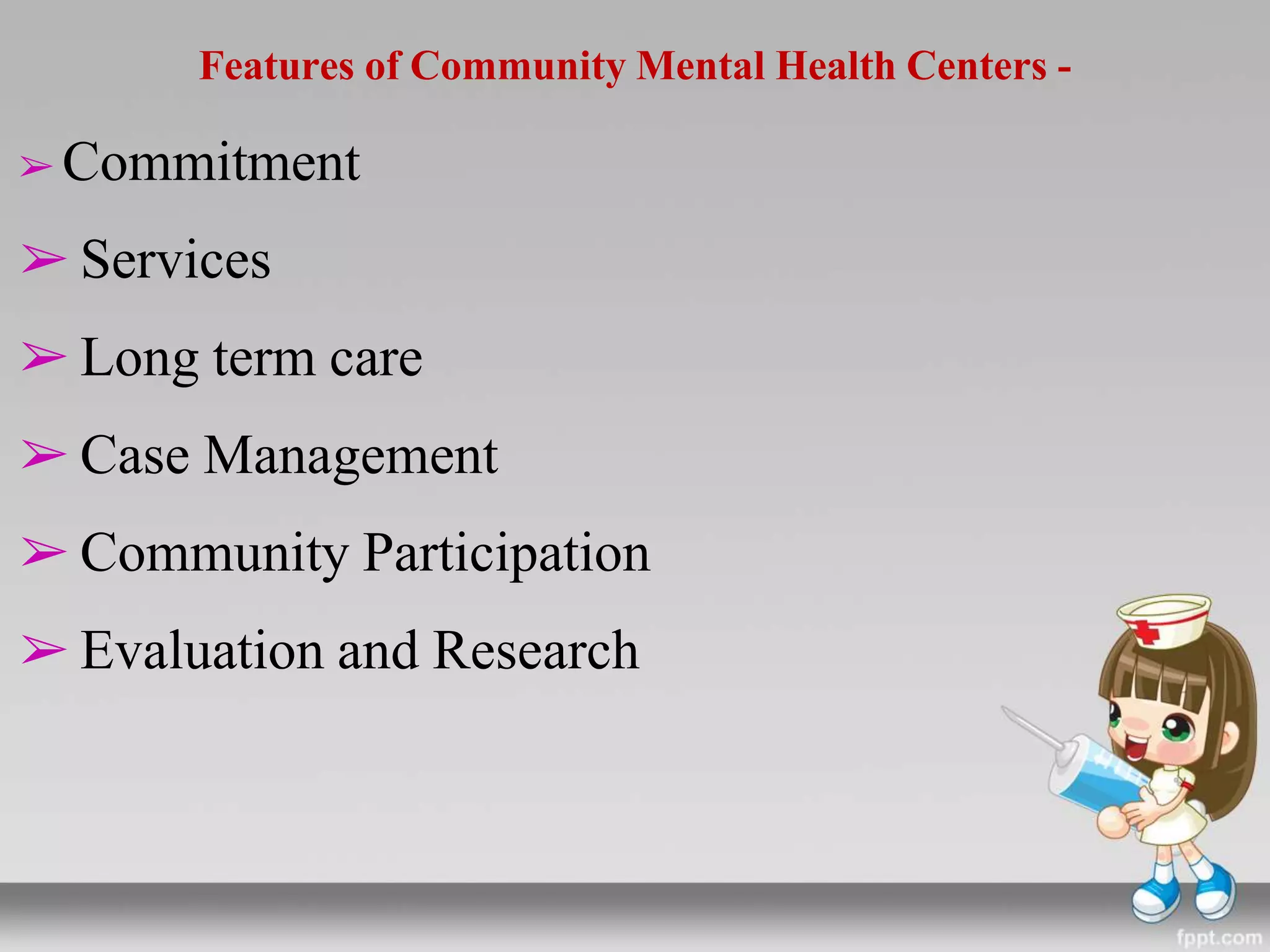 Features of Community Mental Health Centers -

➢ Commitment

➢ Services

➢ Long term care

➢ Case Management

➢ Community Participation

➢ Evaluation and Research

fppt.com